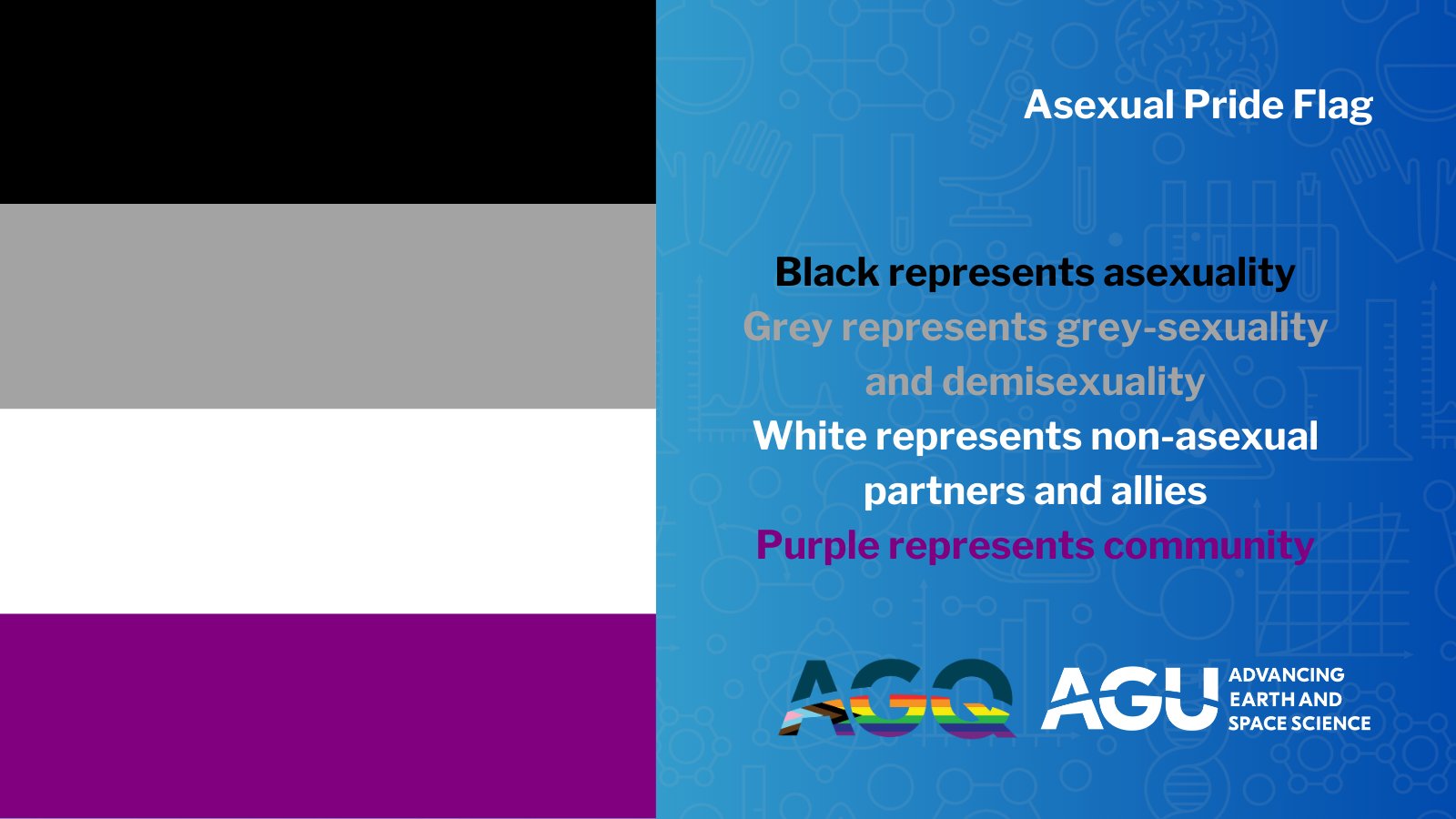 Asexual Pride Flag

Black represents asexuality
Grey represents grey-sexuality and demisexuality
White represents non-asexual partners and allies
Purple represents community

AGQ

AGU ADVANCING EARTH AND SPACE SCIENCE